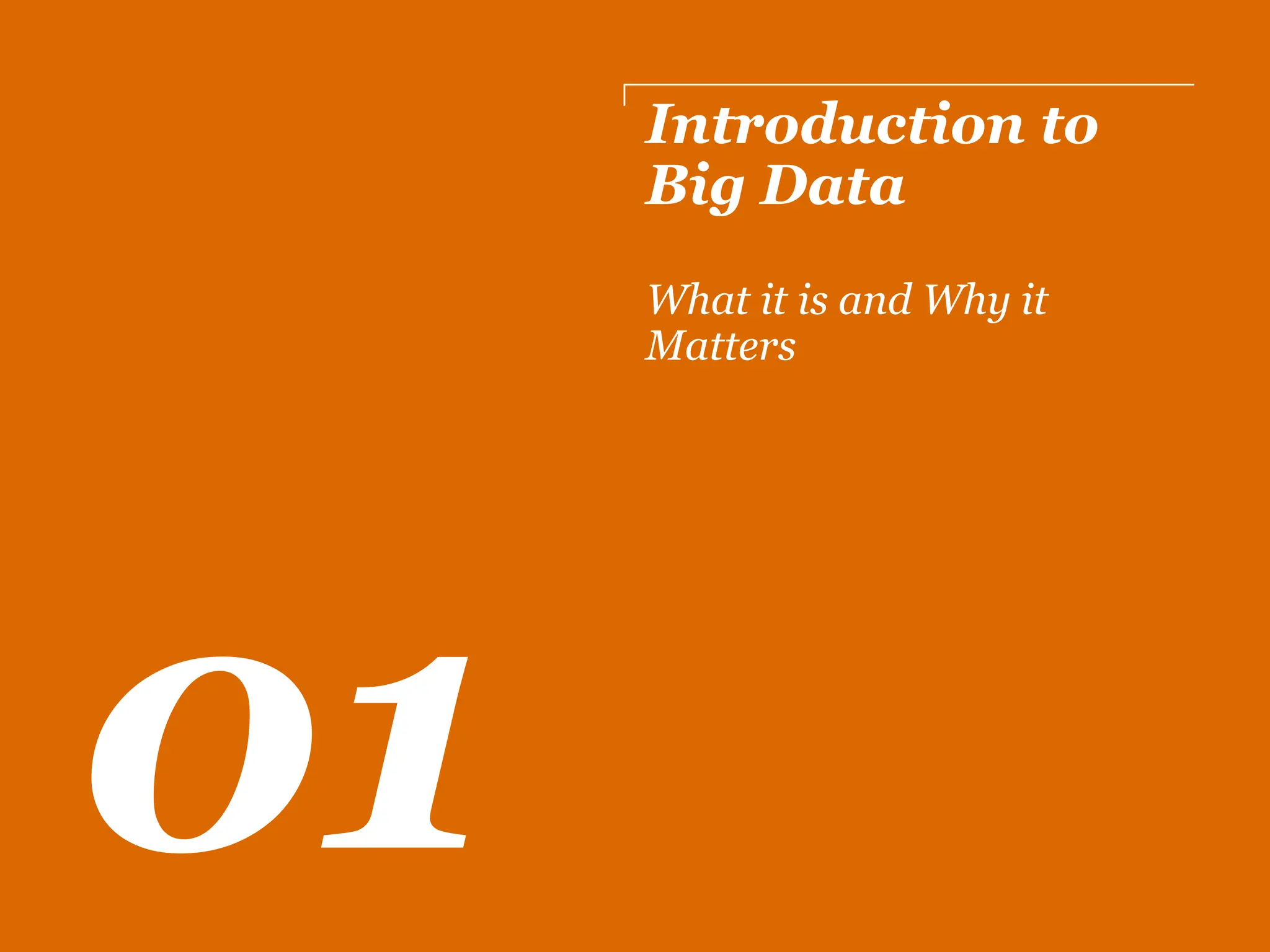 Introduction to Big Data

What it is and Why it Matters

01